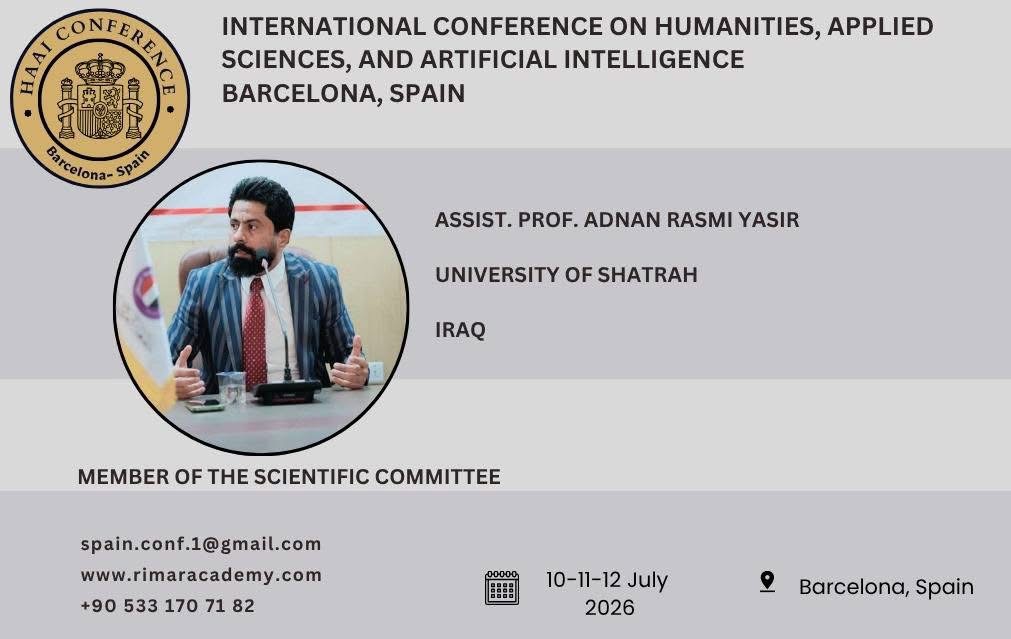 HAAI CONFERENCE
Barcelona- Spain

INTERNATIONAL CONFERENCE ON HUMANITIES, APPLIED SCIENCES, AND ARTIFICIAL INTELLIGENCE
BARCELONA, SPAIN

ASSIST. PROF. ADNAN RASMI YASIR

UNIVERSITY OF SHATRAH

IRAQ

MEMBER OF THE SCIENTIFIC COMMITTEE

spain.conf.1@gmail.com
www.rimaracademy.com
+90 533 170 71 82

10-11-12 July 2026

Barcelona, Spain